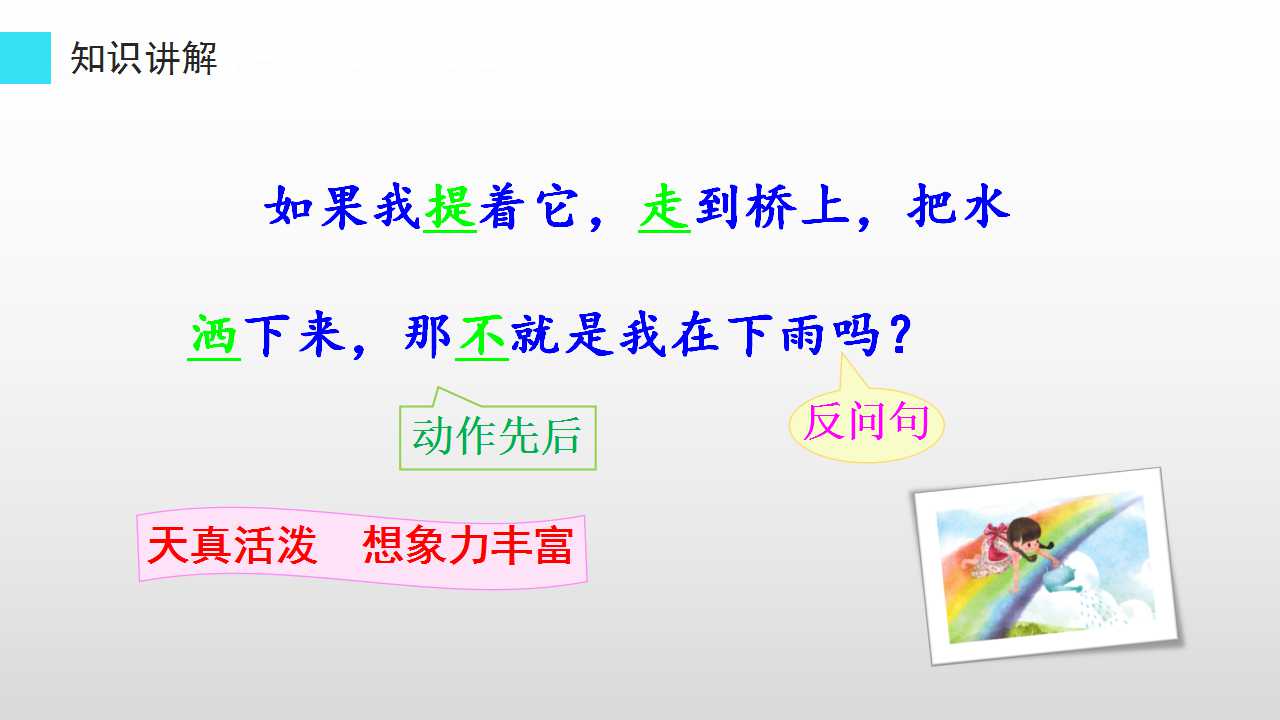 知识讲解

如果我提着它，走到桥上，把水洒下来，那不就是我在下雨吗？

动作先后

反问句

天真活泼 想象力丰富